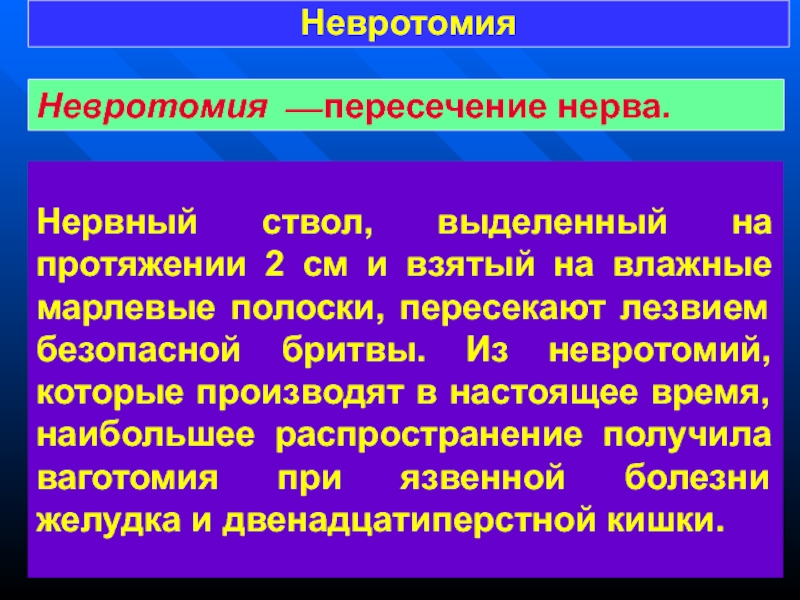 Невротомия

Невротомия —пересечение нерва.

Нервный ствол, выделенный на протяжении 2 см и взятый на влажные марлевые полоски, пересекают лезвием безопасной бритвы. Из невротомий, которые производят в настоящее время, наибольшее распространение получила ваготомия при язвенной болезни желудка и двенадцатиперстной кишки.